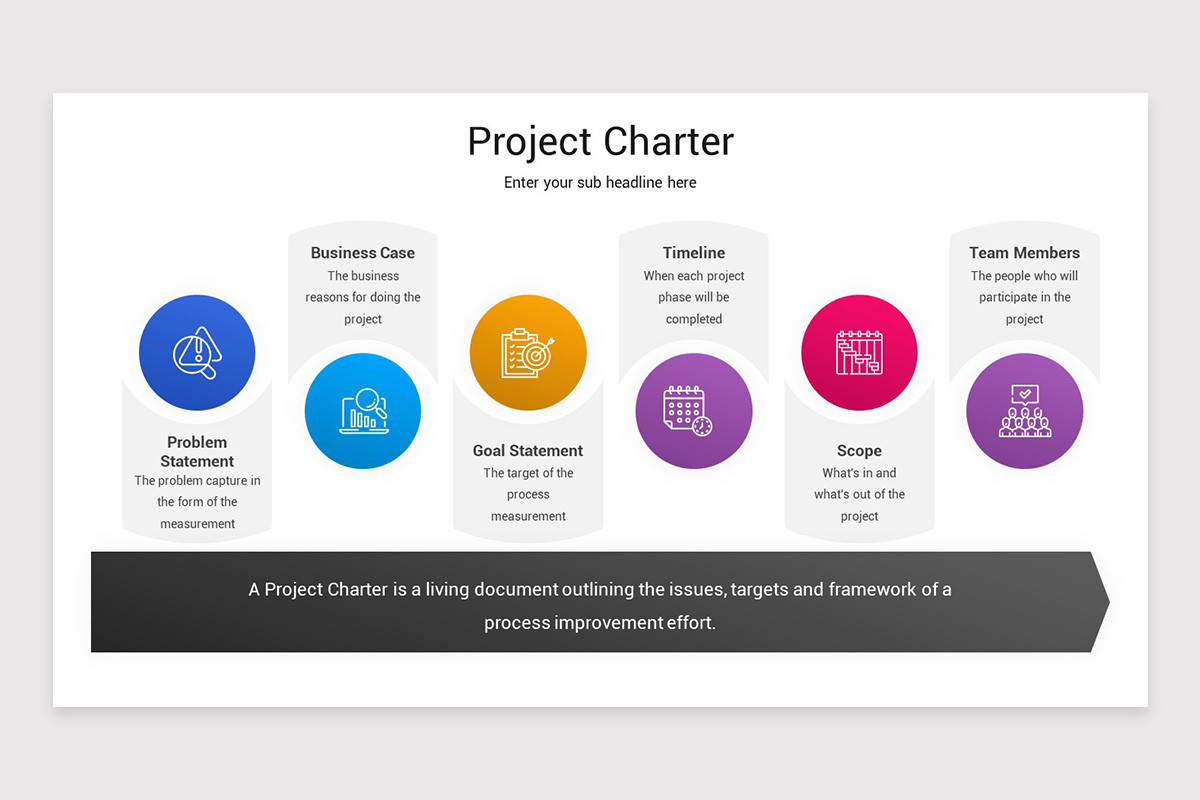 Project Charter

Enter your sub headline here

Problem Statement
The problem capture in the form of the measurement

Business Case
The business reasons for doing the project

Goal Statement
The target of the process measurement

Timeline
When each project phase will be completed

Scope
What's in and what's out of the project

Team Members
The people who will participate in the project

A Project Charter is a living document outlining the issues, targets and framework of a process improvement effort.